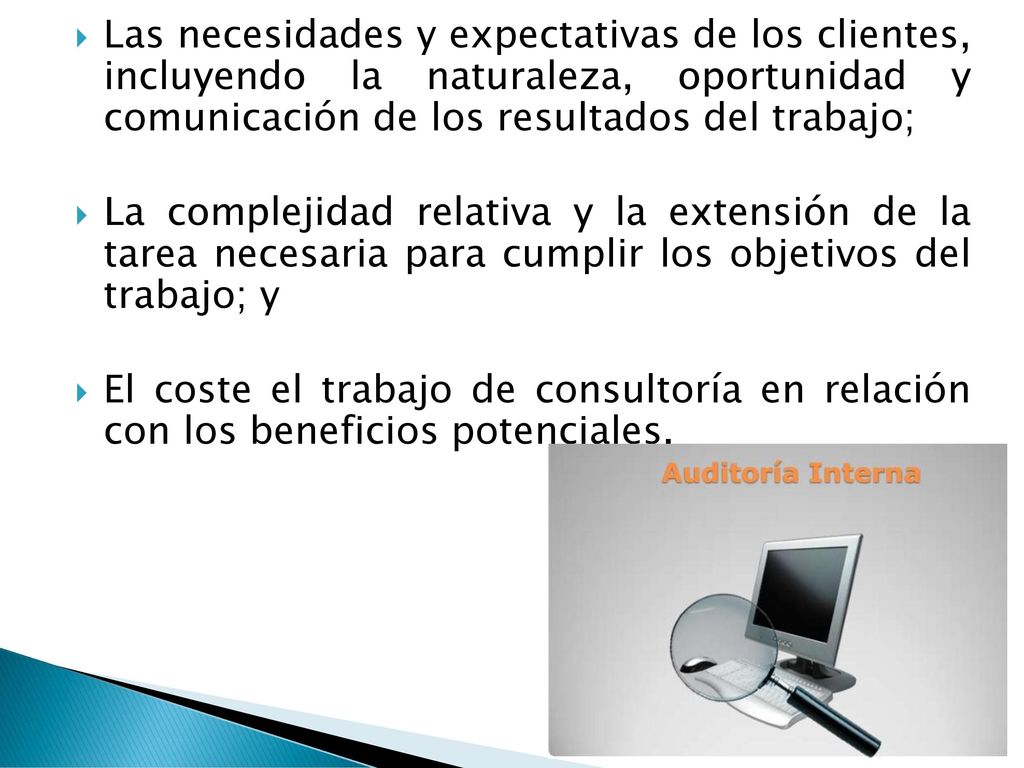 Las necesidades y expectativas de los clientes, incluyendo la naturaleza, oportunidad y comunicación de los resultados del trabajo;

La complejidad relativa y la extensión de la tarea necesaria para cumplir los objetivos del trabajo; y

El coste el trabajo de consultoría en relación con los beneficios potenciales.

Auditoría Interna